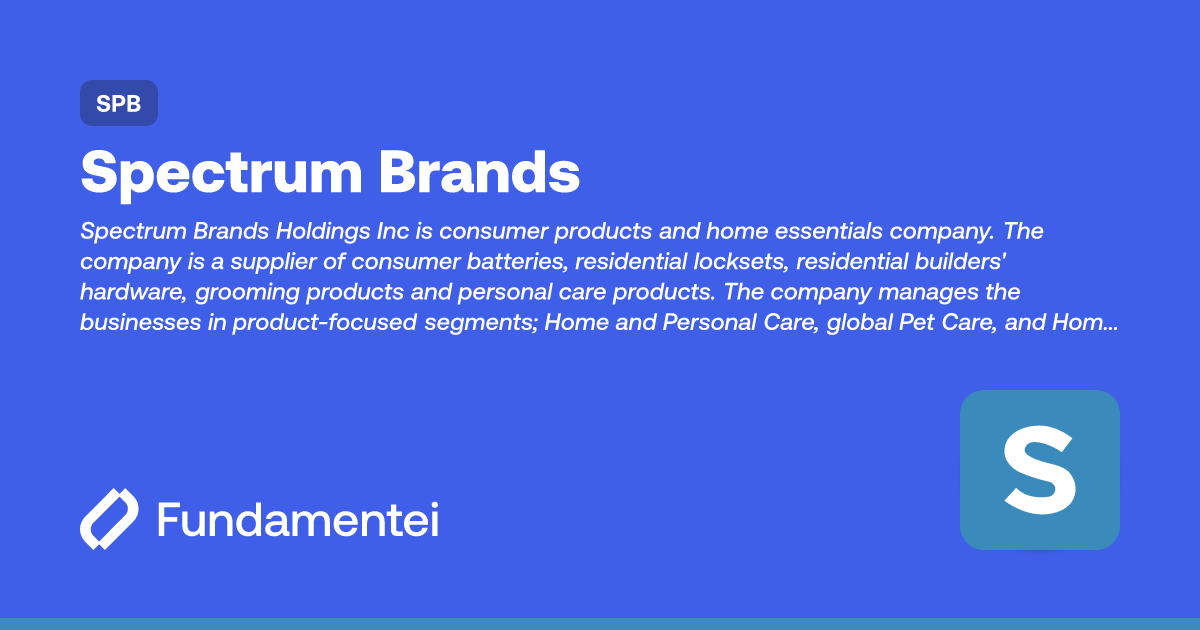 SPB

Spectrum Brands

Spectrum Brands Holdings Inc is consumer products and home essentials company. The company is a supplier of consumer batteries, residential locksets, residential builders' hardware, grooming products and personal care products. The company manages the businesses in product-focused segments; Home and Personal Care, global Pet Care, and Hom...

Fundamentei

S